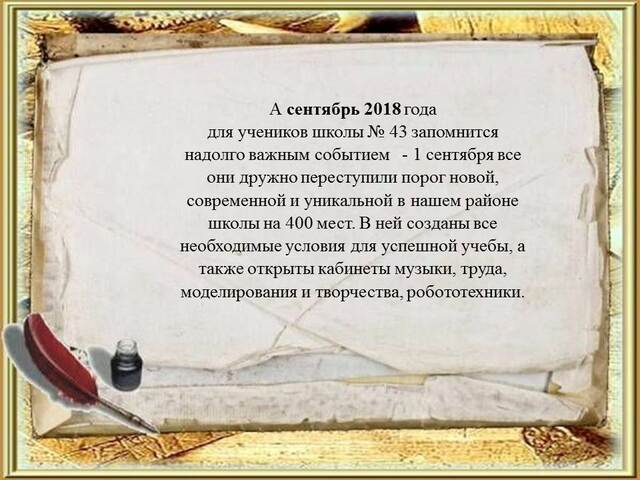 А сентябрь 2018 года для учеников школы № 43 запомнится надолго важным событием - 1 сентября все они дружно переступили порог новой, современной и уникальной в нашем районе школы на 400 мест. В ней созданы все необходимые условия для успешной учебы, а также открыты кабинеты музыки, труда, моделирования и творчества, робототехники.